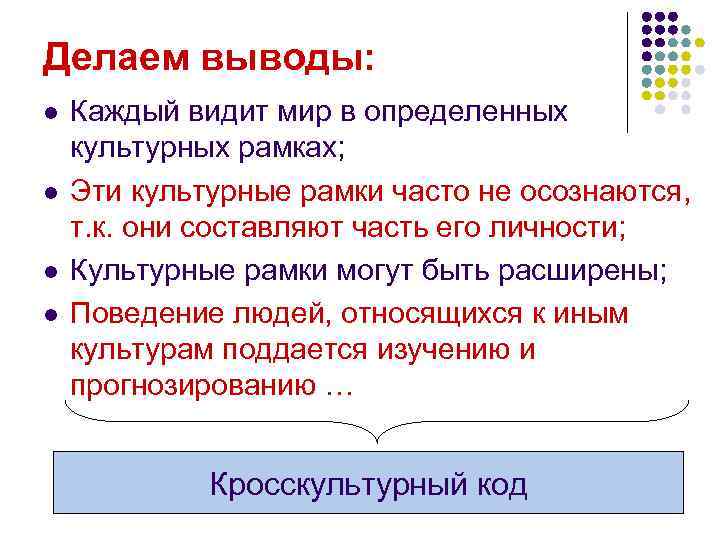 Делаем выводы:

- Каждый видит мир в определенных культурных рамках;
- Эти культурные рамки часто не осознаются, т.к. они составляют часть его личности;
- Культурные рамки могут быть расширены;
- Поведение людей, относящихся к иным культурам поддается изучению и прогнозированию …

Кросскультурный код